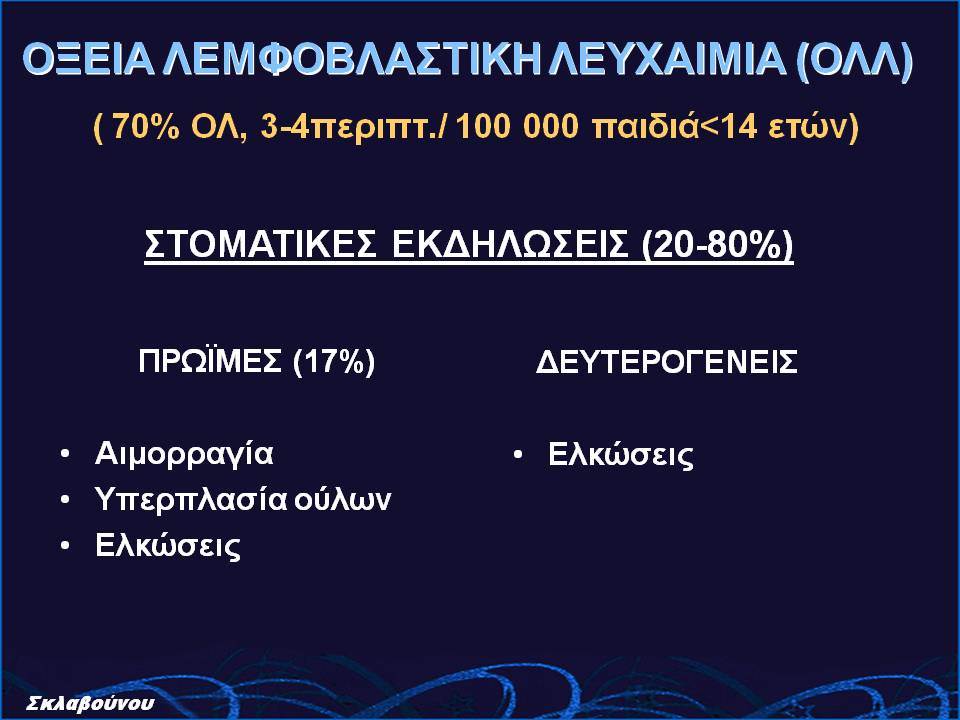 ΟΞΕΙΑ ΛΕΜΦΟΒΛΑΣΤΙΚΗ ΛΕΥΧΑΙΜΙΑ (ΟΛΛ)

( 70% ΟΛ, 3-4περιπτ./ 100 000 παιδιά<14 ετών)

ΣΤΟΜΑΤΙΚΕΣ ΕΚΔΗΛΩΣΕΙΣ (20-80%)

ΠΡΩΪΜΕΣ (17%)

• Αιμορραγία
• Υπερπλασία ούλων
• Ελκώσεις

ΔΕΥΤΕΡΟΓΕΝΕΙΣ

• Ελκώσεις

Σκλαβούνου